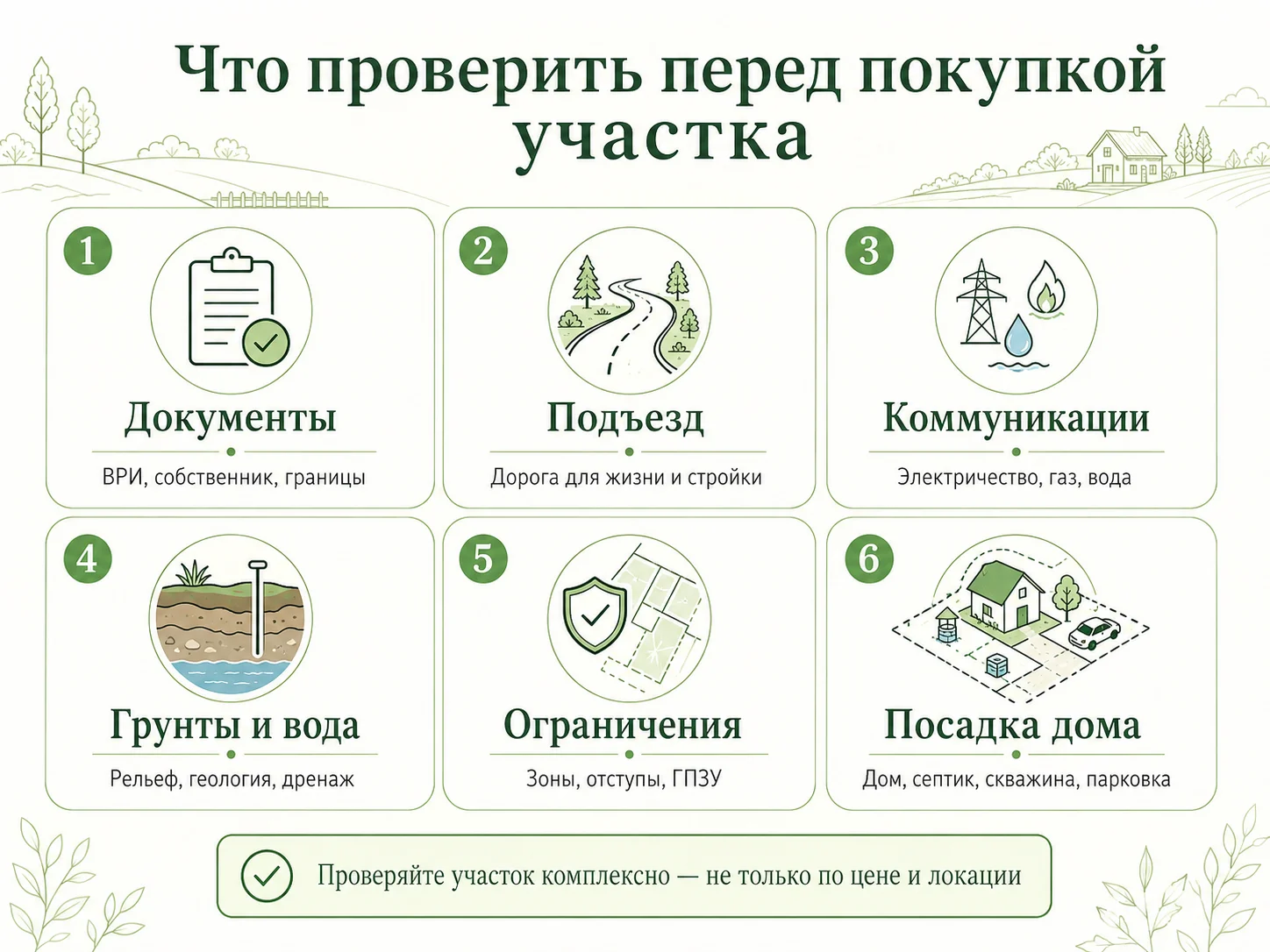 Что проверить перед покупкой участка

1
Документы
ВРИ, собственник, границы

2
Подъезд
Дорога для жизни и стройки

3
Коммуникации
Электричество, газ, вода

4
Грунты и вода
Рельеф, геология, дренаж

5
Ограничения
Зоны, отступы, ГПЗУ

6
Посадка дома
Дом, септик, скважина, парковка

Проверяйте участок комплексно — не только по цене и локации